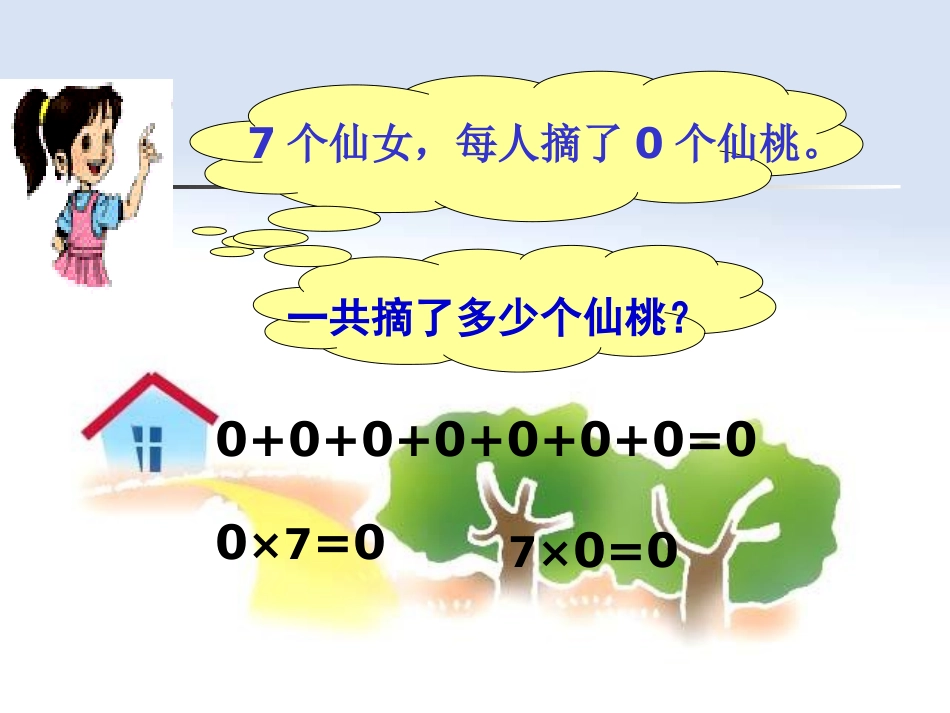 7 个仙女，每人摘了 0 个仙桃。

一共摘了多少个仙桃?

$0+0+0+0+0+0+0=0$

$0\times7=0$

$7\times0=0$